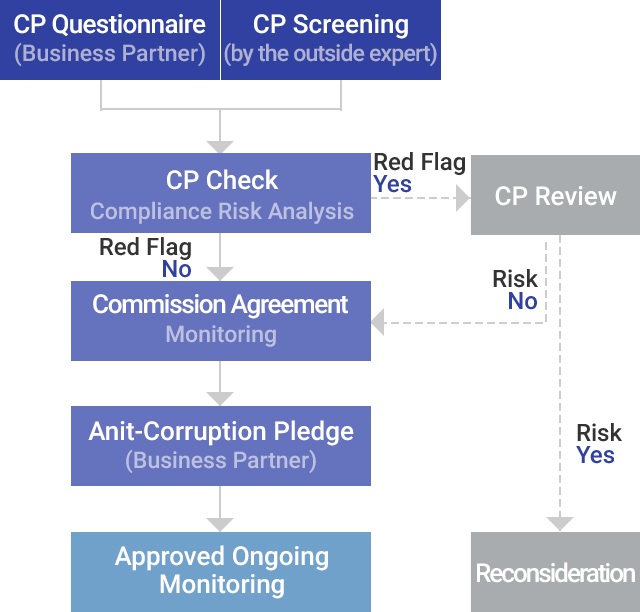 CP Questionnaire
(Business Partner)

CP Screening
(by the outside expert)

CP Check
Compliance Risk Analysis

Red Flag
Yes

CP Review

Red Flag
No

Risk
No

Commission Agreement
Monitoring

Anit-Corruption Pledge
(Business Partner)

Risk
Yes

Approved Ongoing Monitoring

Reconsideration